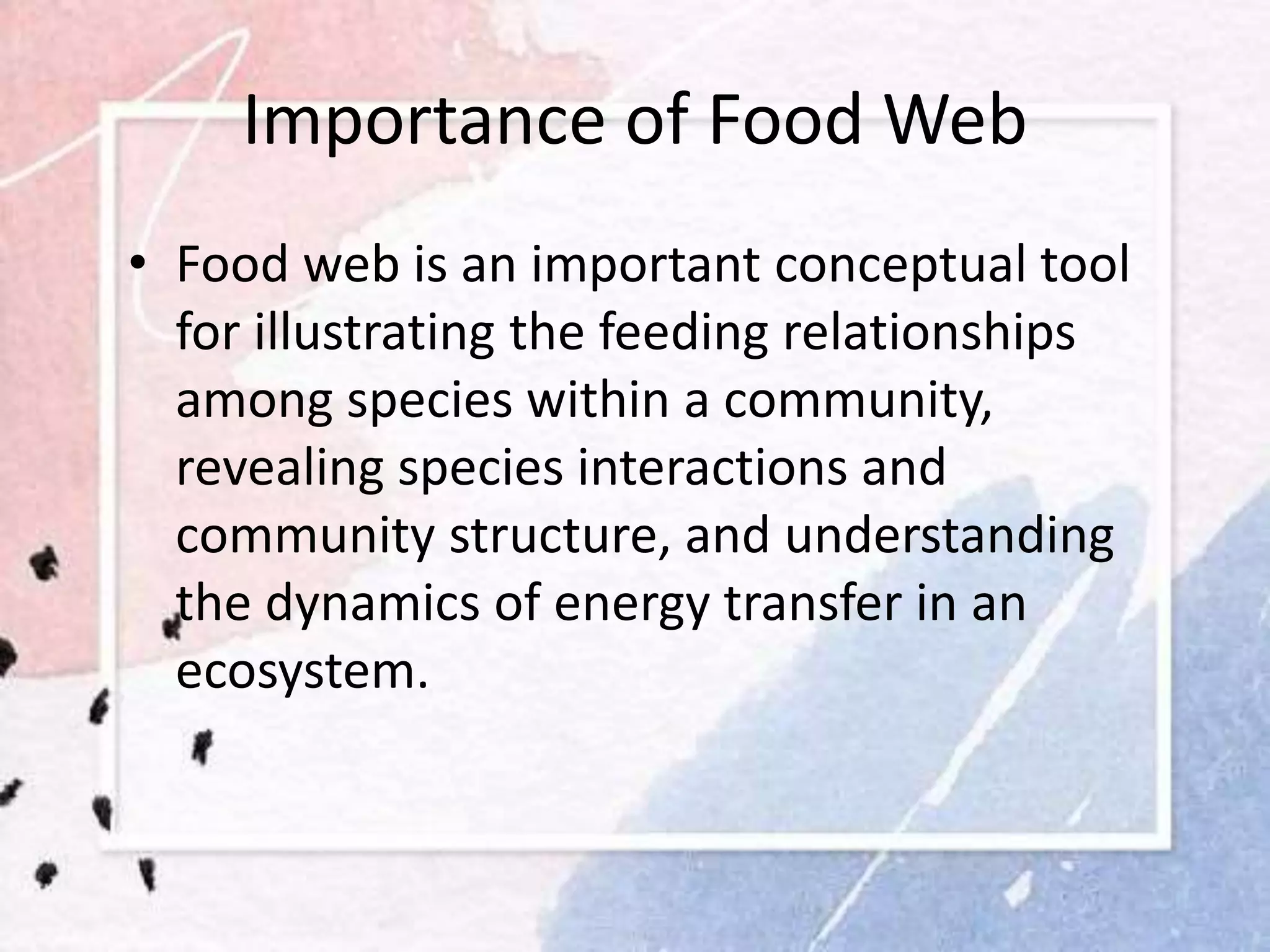 Importance of Food Web

• Food web is an important conceptual tool for illustrating the feeding relationships among species within a community, revealing species interactions and community structure, and understanding the dynamics of energy transfer in an ecosystem.